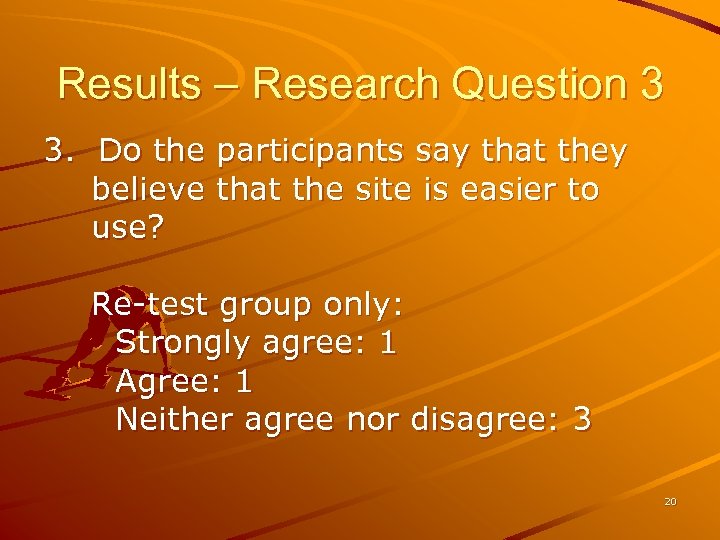 Results – Research Question 3

3. Do the participants say that they believe that the site is easier to use?

Re-test group only:
Strongly agree: 1
Agree: 1
Neither agree nor disagree: 3

20